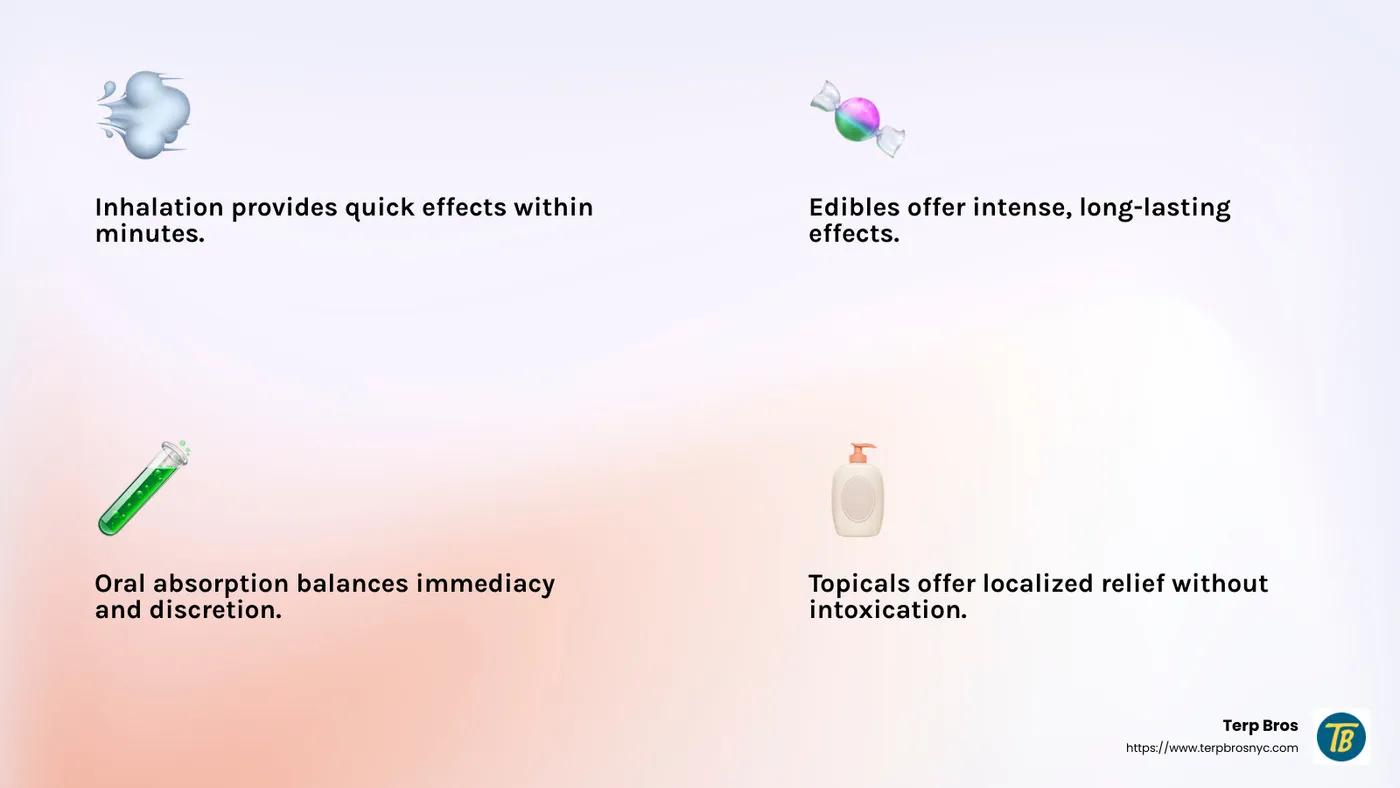 Inhalation provides quick effects within minutes.

Edibles offer intense, long-lasting effects.

Oral absorption balances immediacy and discretion.

Topicals offer localized relief without intoxication.

Terp Bros
https://www.terpbrosnyc.com

TB